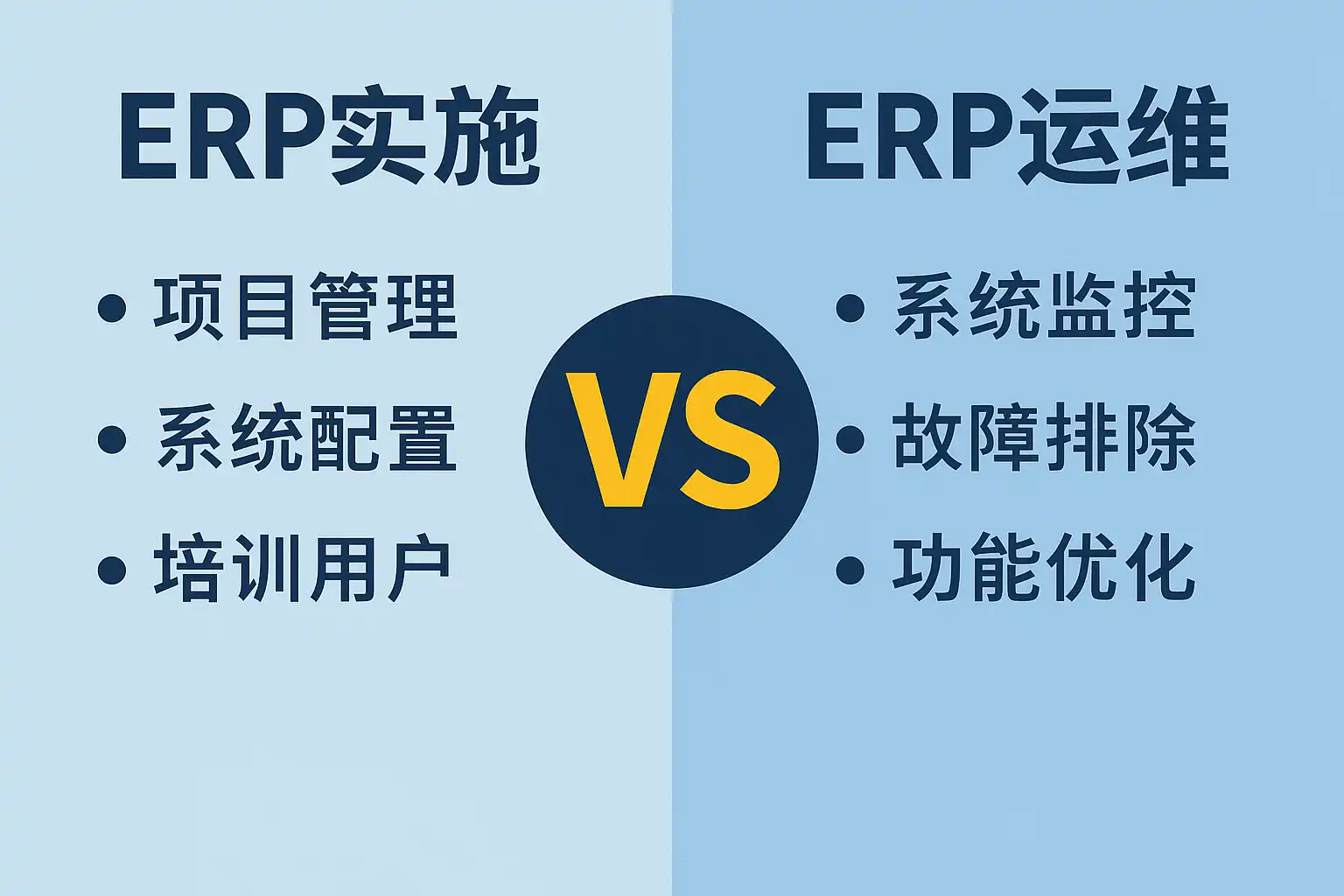 ERP实施

• 项目管理
• 系统配置
• 培训用户

VS

ERP运维

• 系统监控
• 故障排除
• 功能优化